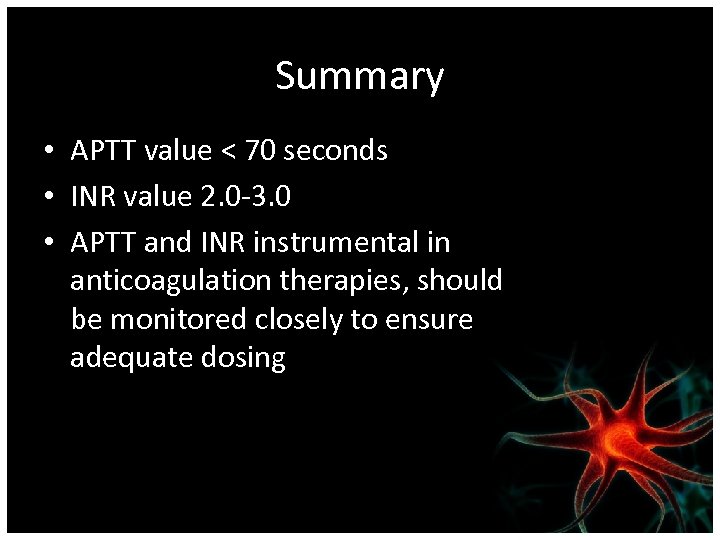 Summary

• APTT value < 70 seconds
• INR value 2.0-3.0
• APTT and INR instrumental in anticoagulation therapies, should be monitored closely to ensure adequate dosing